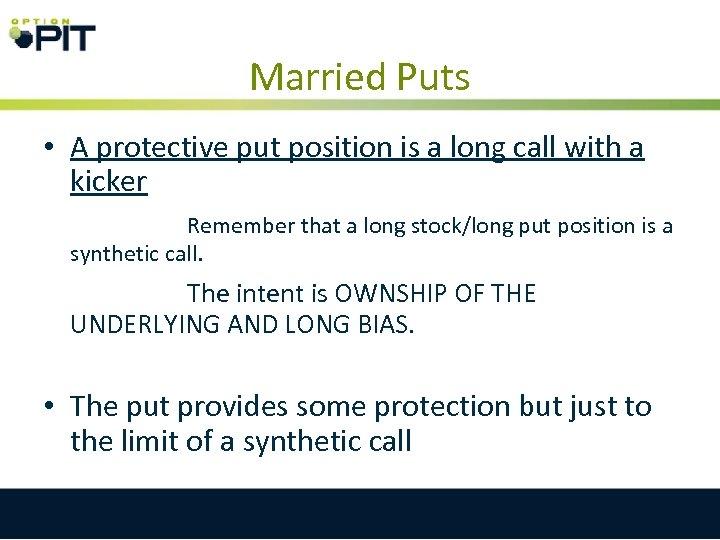 OPTION PIT

Married Puts

• A protective put position is a long call with a kicker

Remember that a long stock/long put position is a synthetic call.

The intent is OWNSHIP OF THE UNDERLYING AND LONG BIAS.

• The put provides some protection but just to the limit of a synthetic call